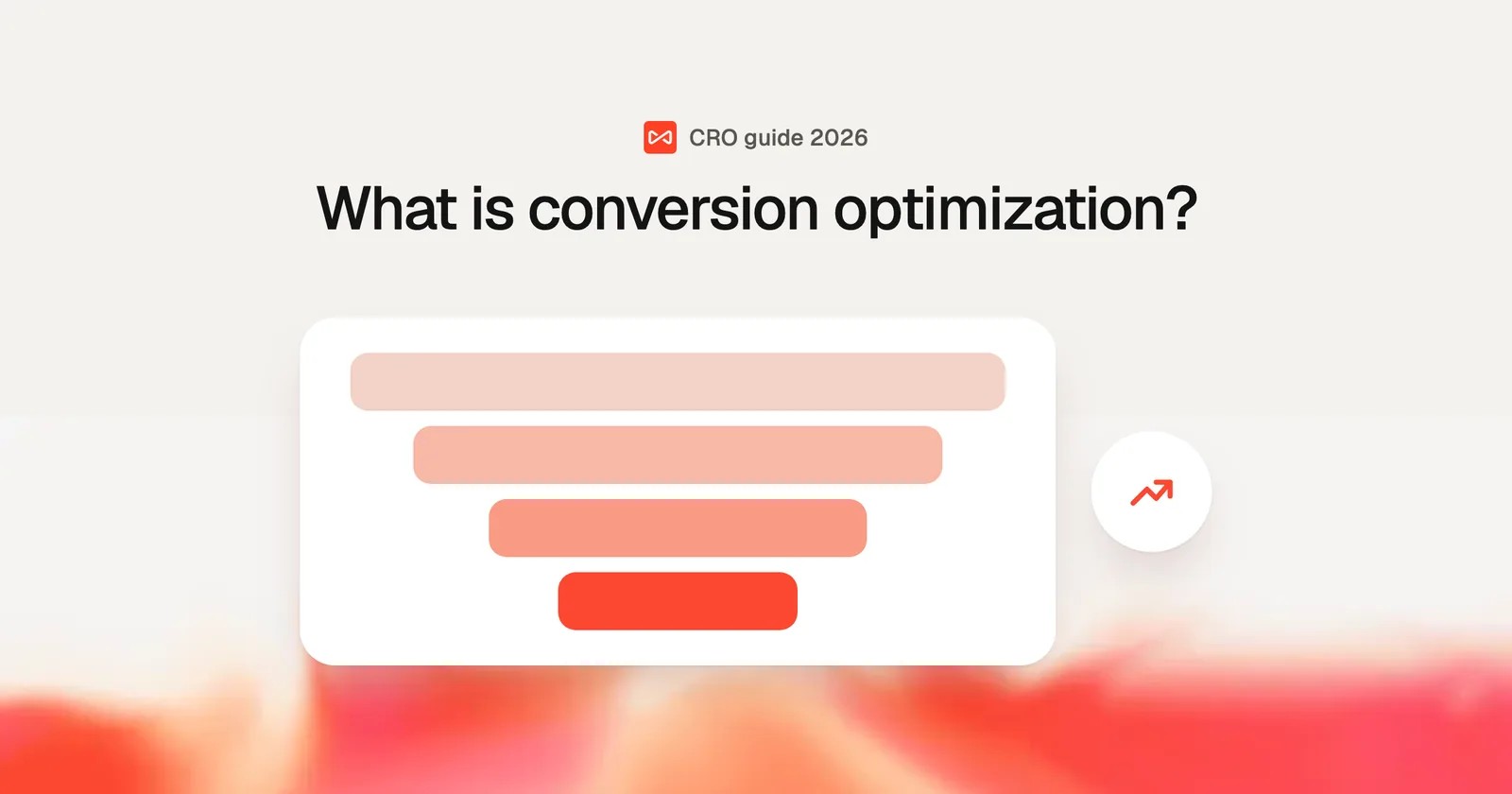 CRO guide 2026

What is conversion optimization?